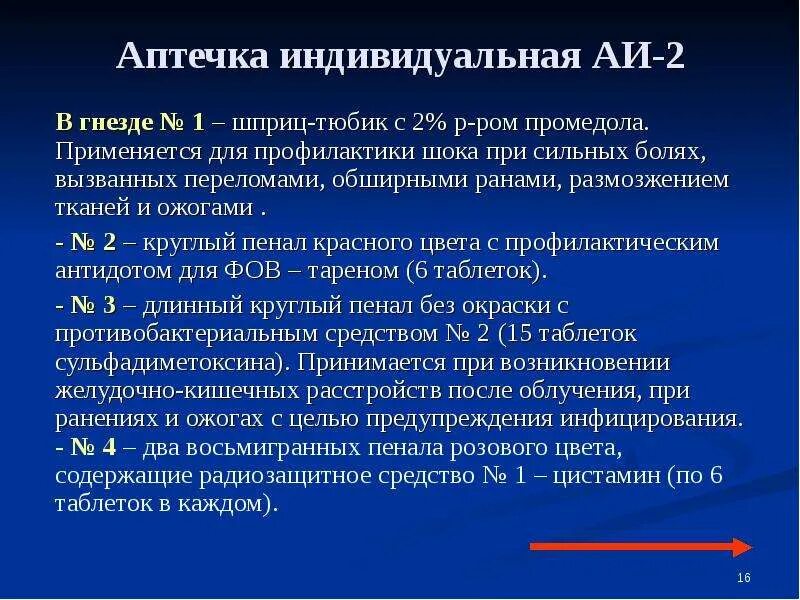 Аптечка индивидуальная АИ-2

В гнезде № 1 – шприц-тюбик с 2% р-ром промедола. Применяется для профилактики шока при сильных болях, вызванных переломами, обширными ранами, размозжением тканей и ожогами .

- № 2 – круглый пенал красного цвета с профилактическим антидотом для ФОВ – тареном (6 таблеток).

- № 3 – длинный круглый пенал без окраски с противобактериальным средством № 2 (15 таблеток сульфадиметоксина). Принимается при возникновении желудочно-кишечных расстройств после облучения, при ранениях и ожогах с целью предупреждения инфицирования.
- № 4 – два восьмигранных пенала розового цвета, содержащие радиозащитное средство № 1 – цистамин (по 6 таблеток в каждом).

16